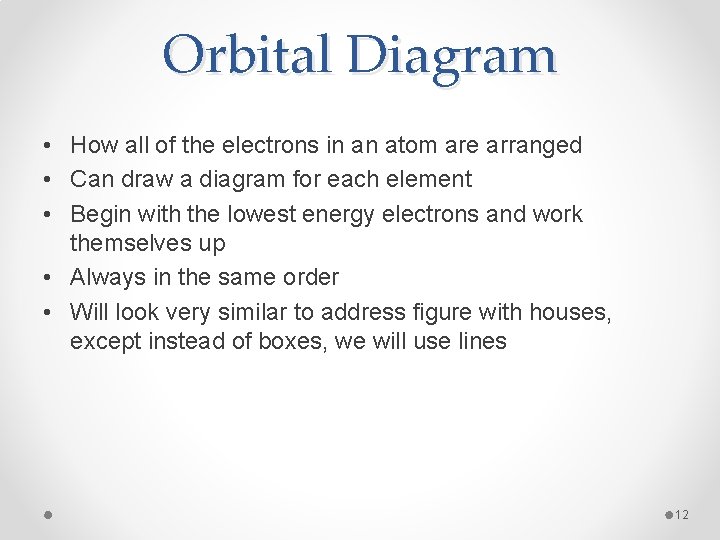 Orbital Diagram

• How all of the electrons in an atom are arranged
• Can draw a diagram for each element
• Begin with the lowest energy electrons and work themselves up
• Always in the same order
• Will look very similar to address figure with houses, except instead of boxes, we will use lines

12